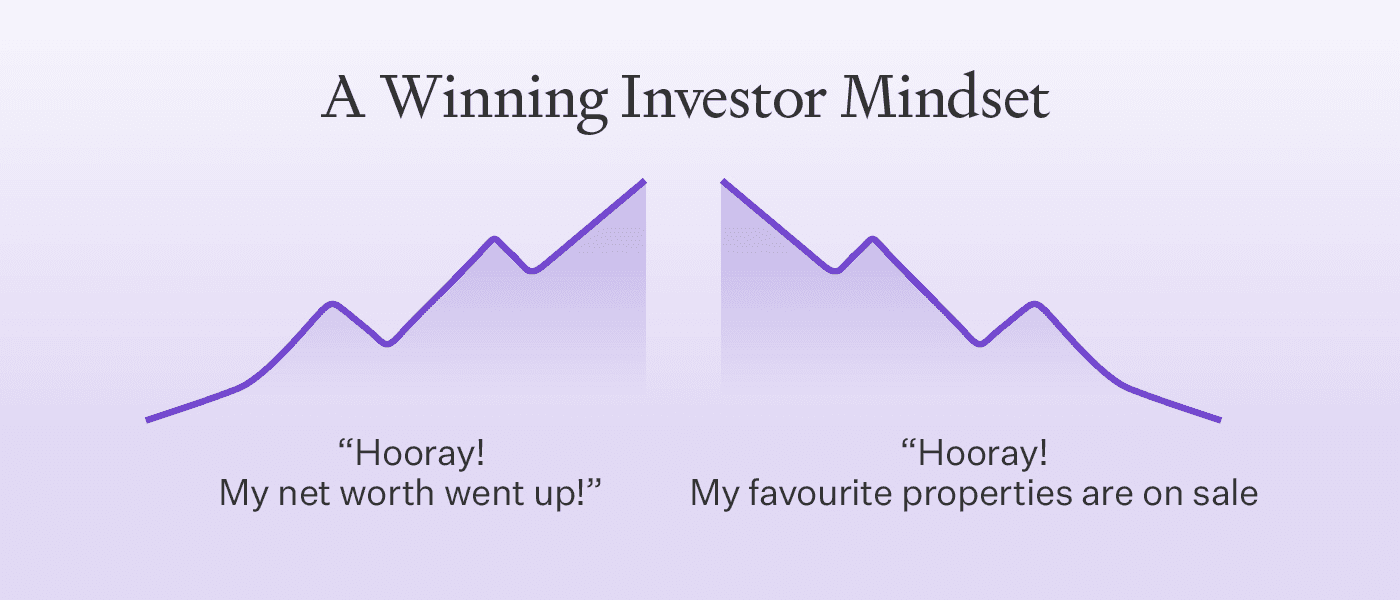 A Winning Investor Mindset

“Hooray!
My net worth went up!”

“Hooray!
My favourite properties are on sale